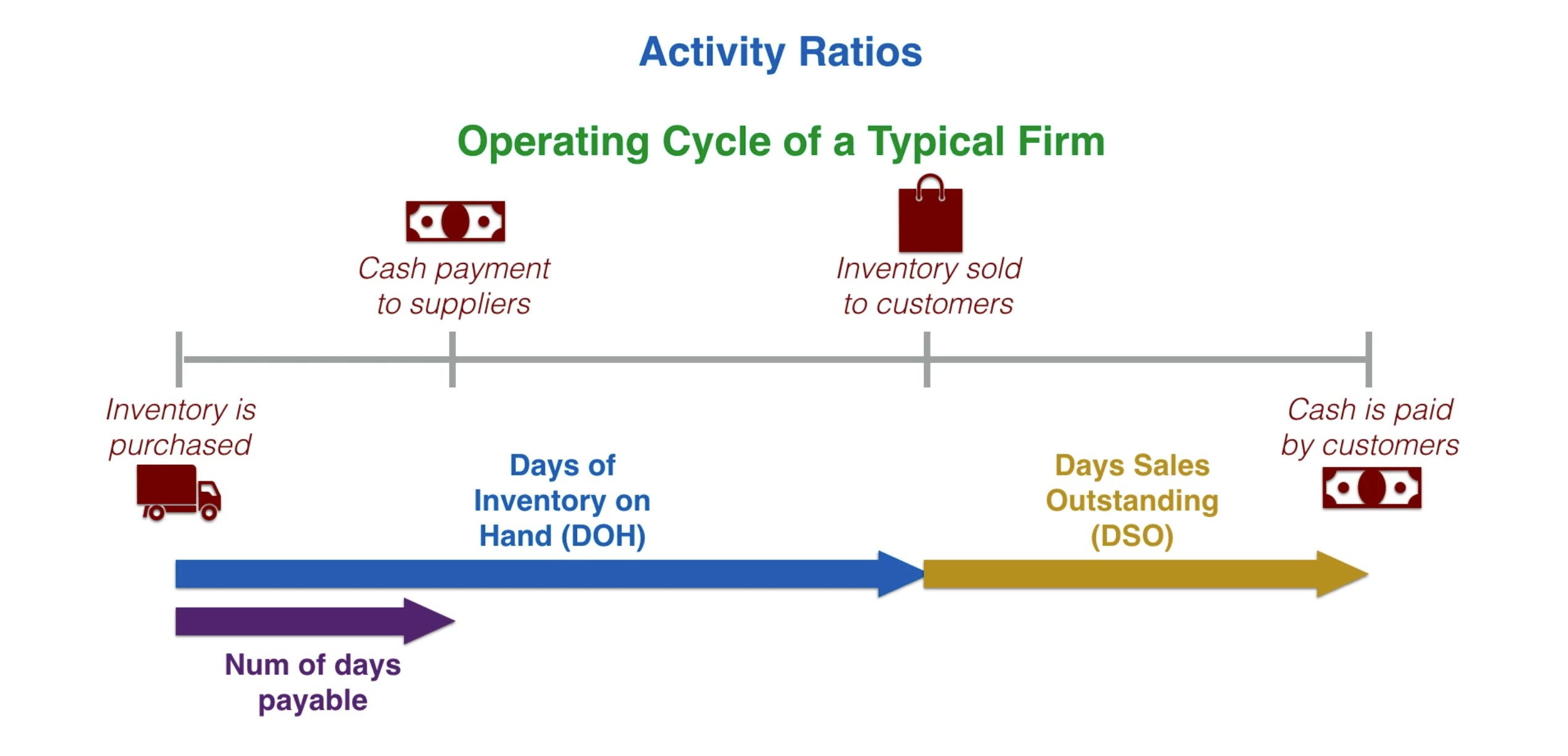 Activity Ratios

Operating Cycle of a Typical Firm

Cash payment to suppliers

Inventory sold to customers

Inventory is purchased

Cash is paid by customers

Days of Inventory on Hand (DOH)

Days Sales Outstanding (DSO)

Num of days payable